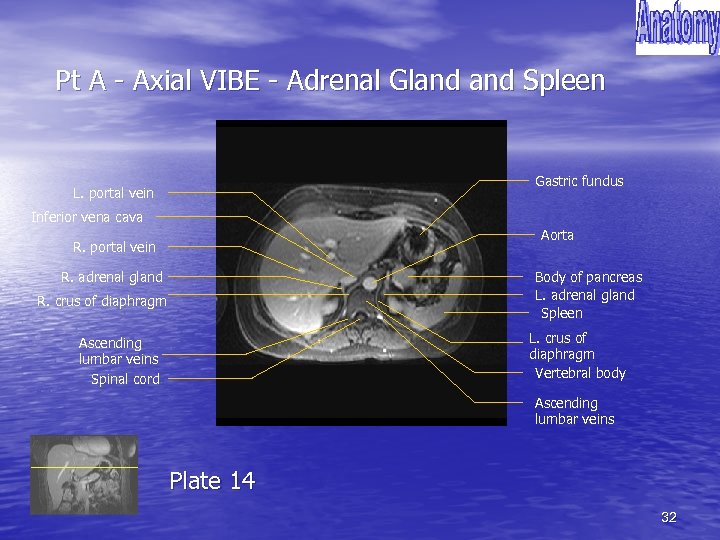 Anatomy

Pt A - Axial VIBE - Adrenal Gland and Spleen

L. portal vein
Inferior vena cava
R. portal vein
R. adrenal gland
R. crus of diaphragm
Ascending lumbar veins
Spinal cord

Gastric fundus
Aorta
Body of pancreas
L. adrenal gland
Spleen
L. crus of diaphragm
Vertebral body
Ascending lumbar veins

Plate 14

32